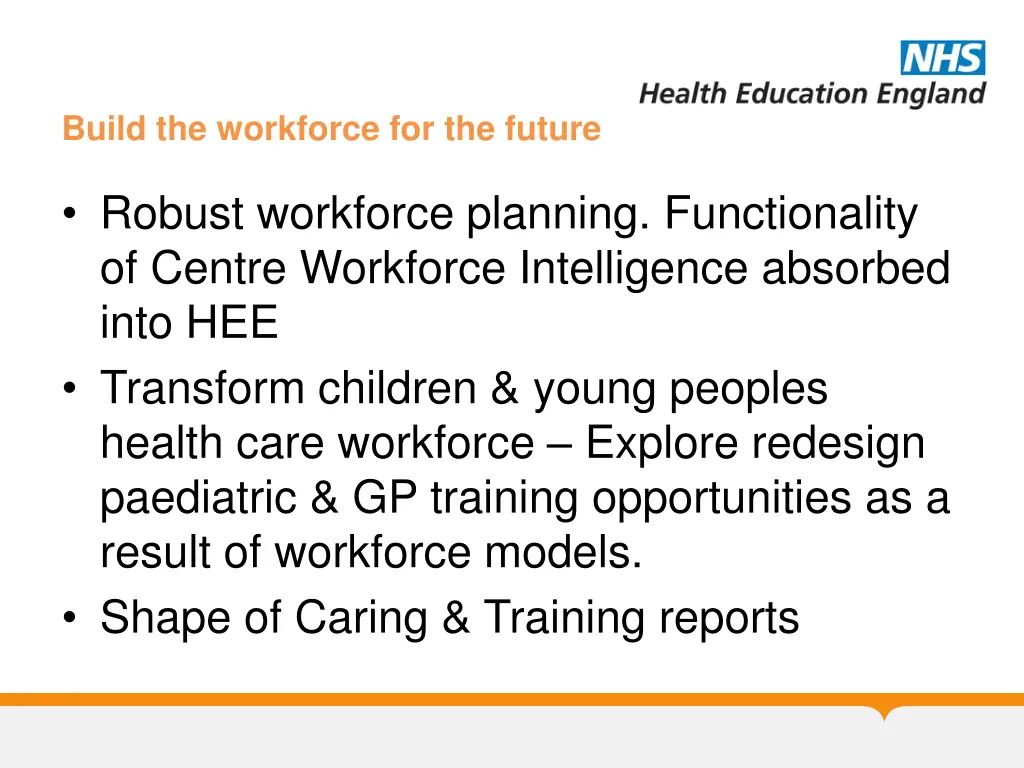 NHS
Health Education England

Build the workforce for the future

• Robust workforce planning. Functionality of Centre Workforce Intelligence absorbed into HEE
• Transform children & young peoples health care workforce – Explore redesign paediatric & GP training opportunities as a result of workforce models.
• Shape of Caring & Training reports